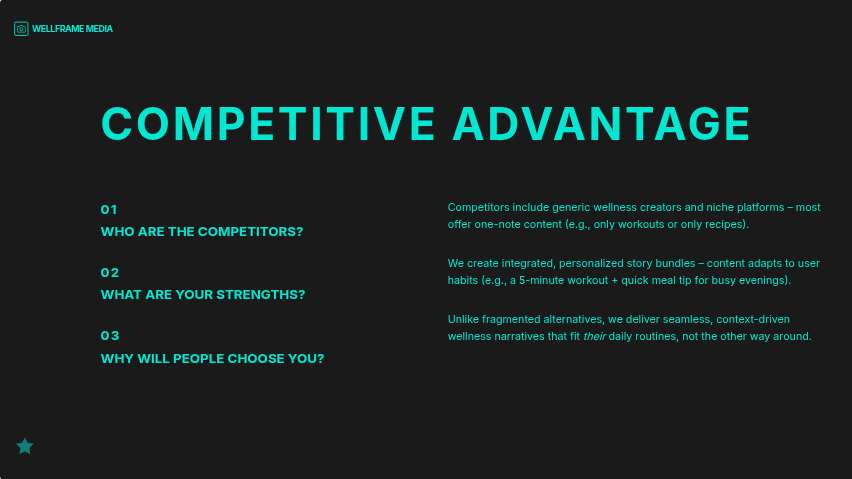 WELLFRAME MEDIA

COMPETITIVE ADVANTAGE

01
WHO ARE THE COMPETITORS?

02
WHAT ARE YOUR STRENGTHS?

03
WHY WILL PEOPLE CHOOSE YOU?

Competitors include generic wellness creators and niche platforms – most offer one-note content (e.g., only workouts or only recipes).

We create integrated, personalized story bundles – content adapts to user habits (e.g., a 5-minute workout + quick meal tip for busy evenings).

Unlike fragmented alternatives, we deliver seamless, context-driven wellness narratives that fit their daily routines, not the other way around.